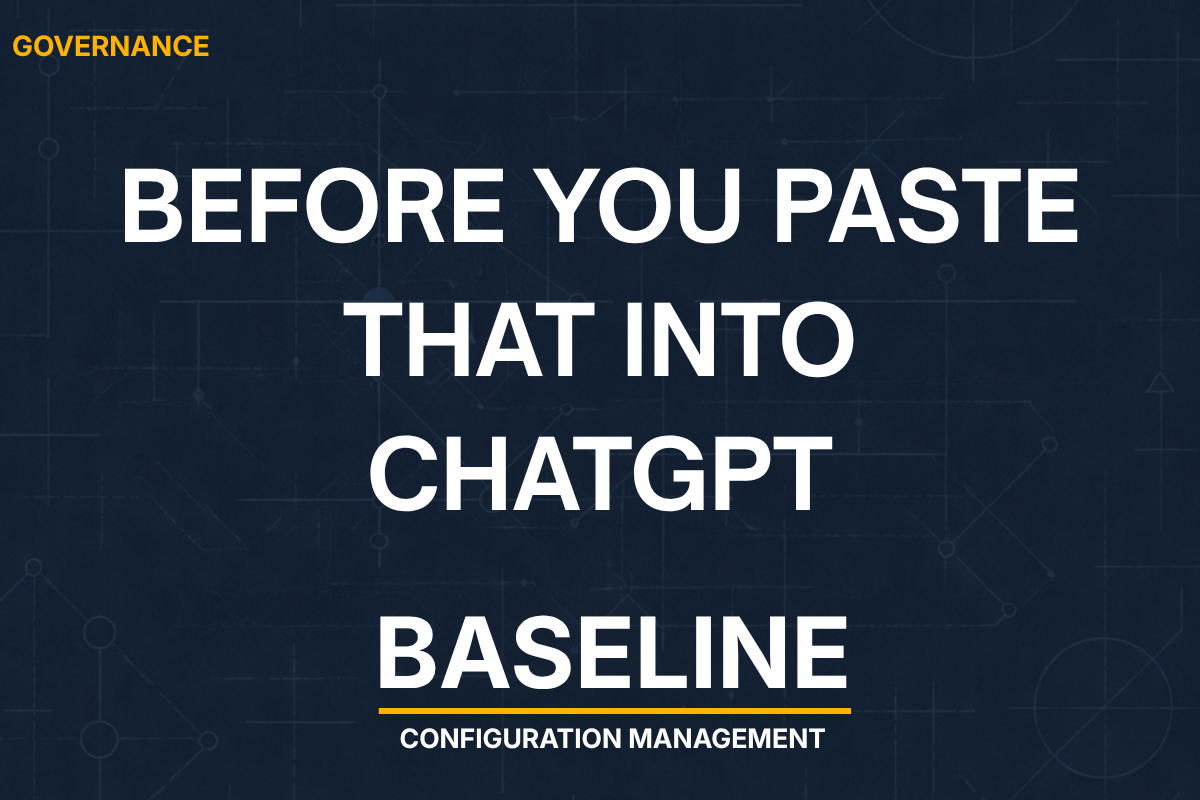 GOVERNANCE

BEFORE YOU PASTE THAT INTO CHATGPT

BASELINE

CONFIGURATION MANAGEMENT